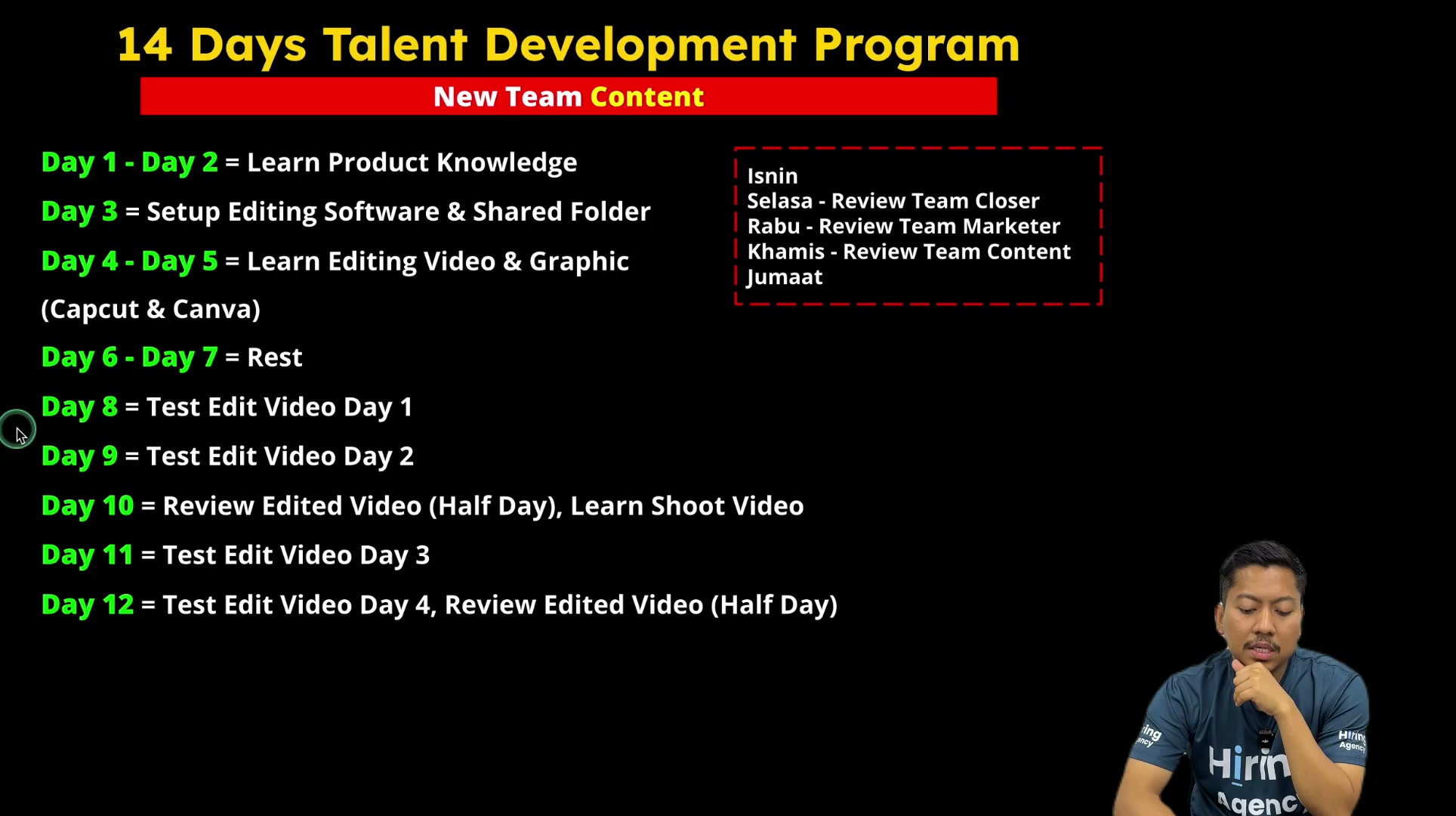 14 Days Talent Development Program

New Team Content

Day 1 - Day 2 = Learn Product Knowledge

Day 3 = Setup Editing Software & Shared Folder

Day 4 - Day 5 = Learn Editing Video & Graphic (Capcut & Canva)

Day 6 - Day 7 = Rest

Day 8 = Test Edit Video Day 1

Day 9 = Test Edit Video Day 2

Day 10 = Review Edited Video (Half Day), Learn Shoot Video

Day 11 = Test Edit Video Day 3

Day 12 = Test Edit Video Day 4, Review Edited Video (Half Day)

Isnin
Selasa - Review Team Closer
Rabu - Review Team Marketer
Khamis - Review Team Content
Jumaat